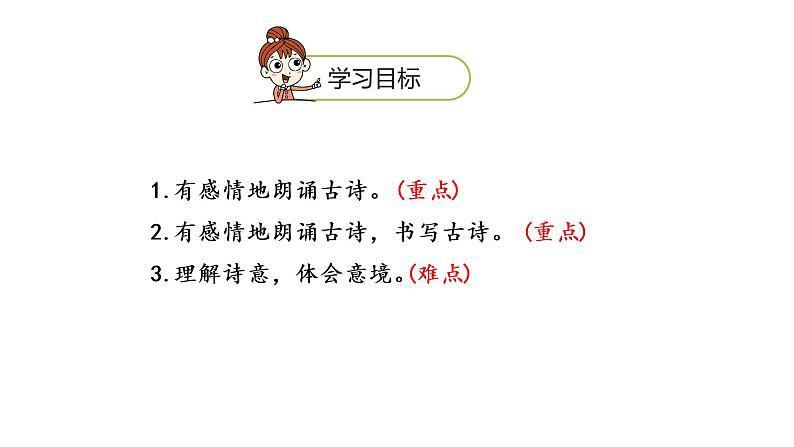 学习目标

1.有感情地朗诵古诗。(重点)

2.有感情地朗诵古诗，书写古诗。(重点)

3.理解诗意，体会意境。(难点)